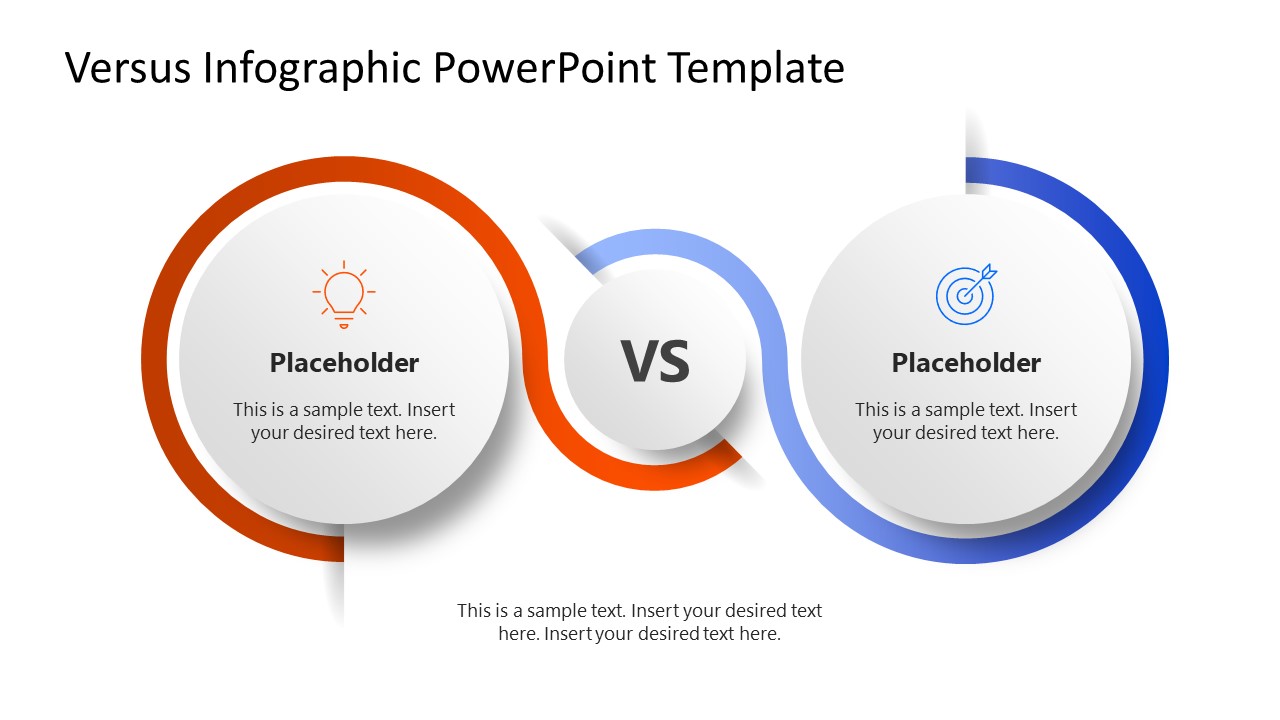 Versus Infographic PowerPoint Template

Placeholder

This is a sample text. Insert your desired text here.

VS

Placeholder

This is a sample text. Insert your desired text here.

This is a sample text. Insert your desired text here. Insert your desired text here.